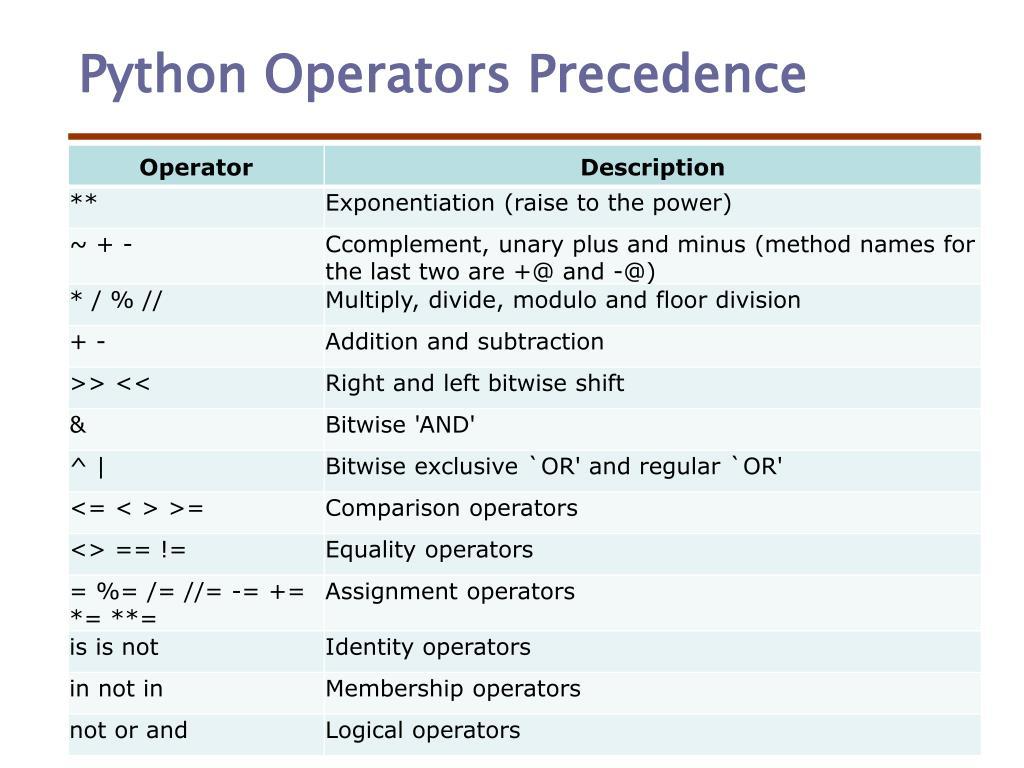 Python Operators Precedence

| Operator | Description |
|---|---|
| ** | Exponentiation (raise to the power) |
| ~ + - | Ccomplement, unary plus and minus (method names for the last two are +@ and -@) |
| * / % // | Multiply, divide, modulo and floor division |
| + - | Addition and subtraction |
| >> << | Right and left bitwise shift |
| & | Bitwise 'AND' |
| ^ \| | Bitwise exclusive `OR' and regular `OR' |
| <= < > >= | Comparison operators |
| <> == != | Equality operators |
| = %= /= //= -= += *= **= | Assignment operators |
| is is not | Identity operators |
| in not in | Membership operators |
| not or and | Logical operators |